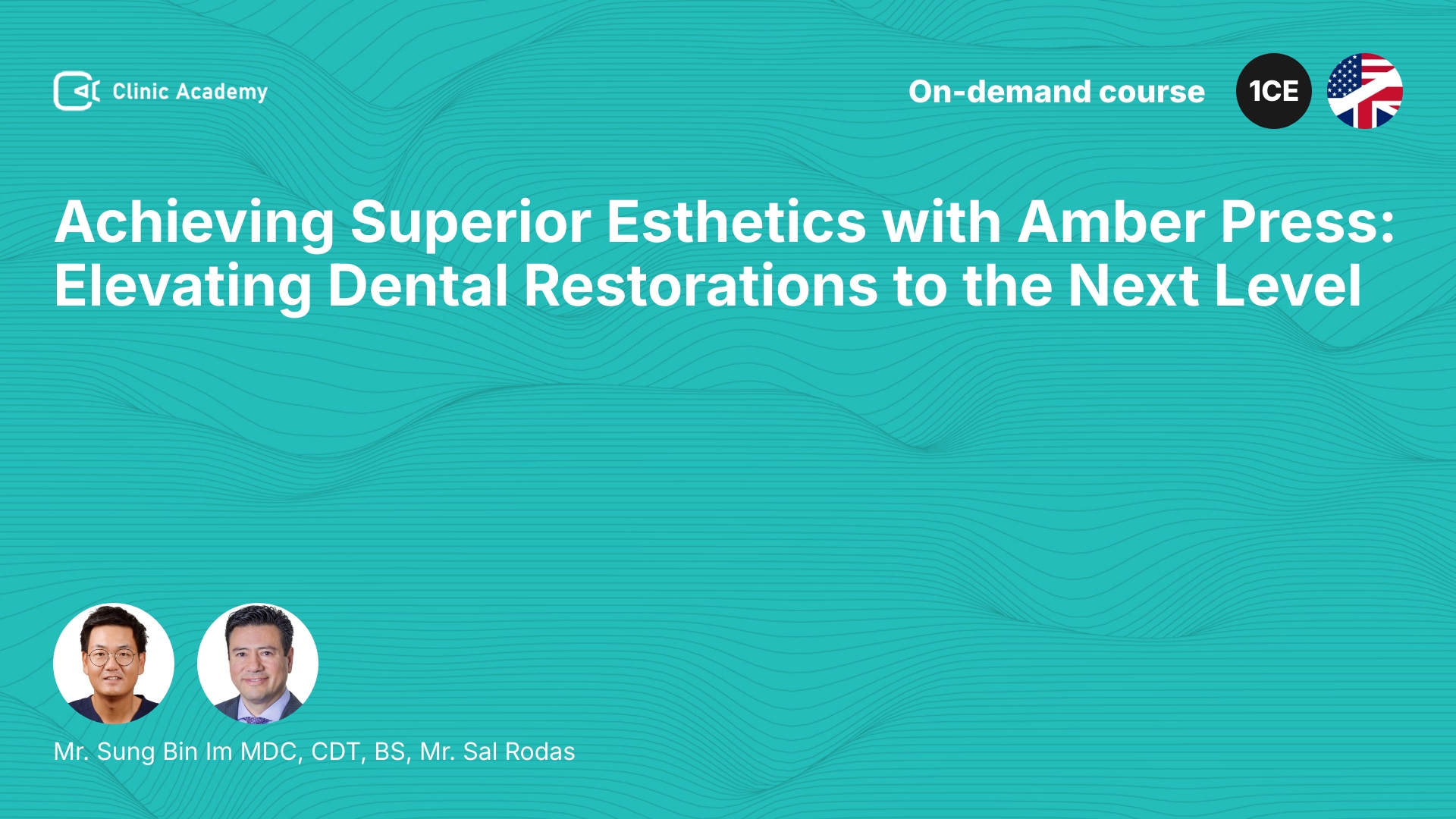 Clinic Academy

On-demand course

1CE

Achieving Superior Esthetics with Amber Press: Elevating Dental Restorations to the Next Level

Mr. Sung Bin Im MDC, CDT, BS, Mr. Sal Rodas